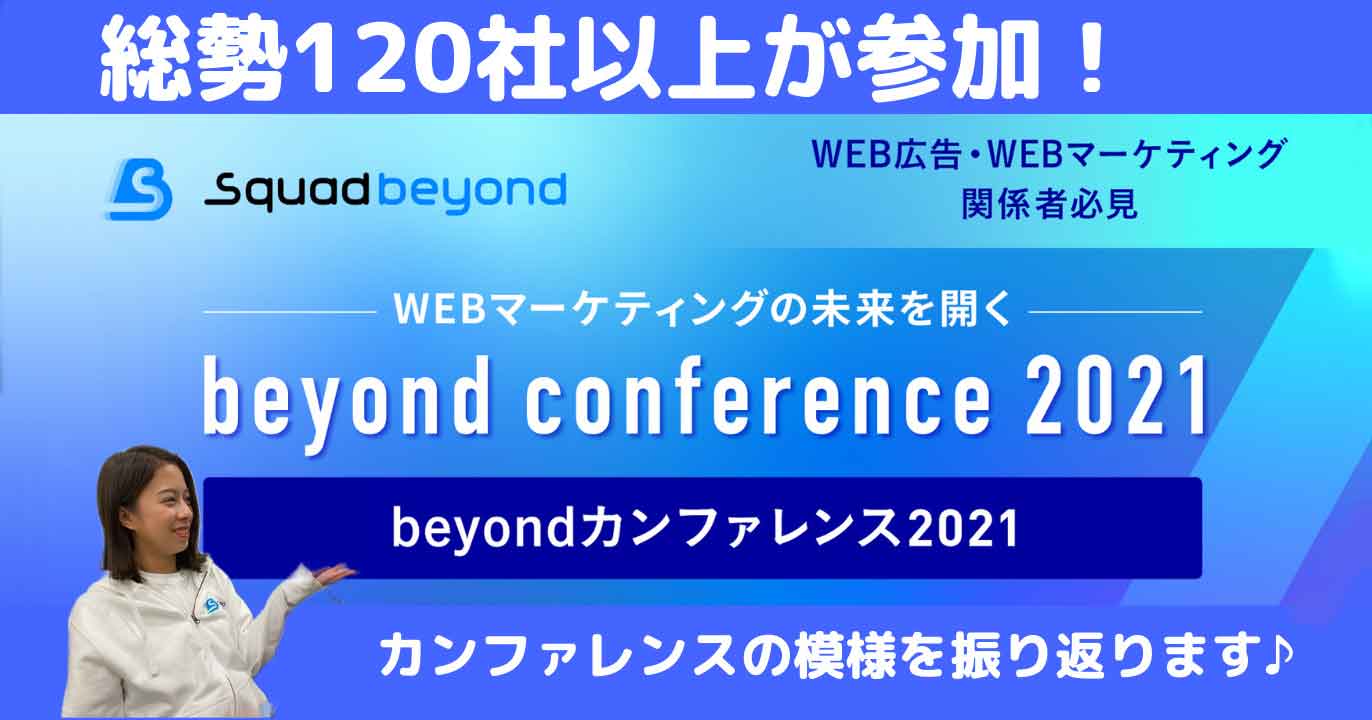 総勢120社以上が参加！

Squad beyond

WEB広告・WEBマーケティング関係者必見

WEBマーケティングの未来を開く

beyond conference 2021

beyondカンファレンス2021

カンファレンスの模様を振り返ります♪